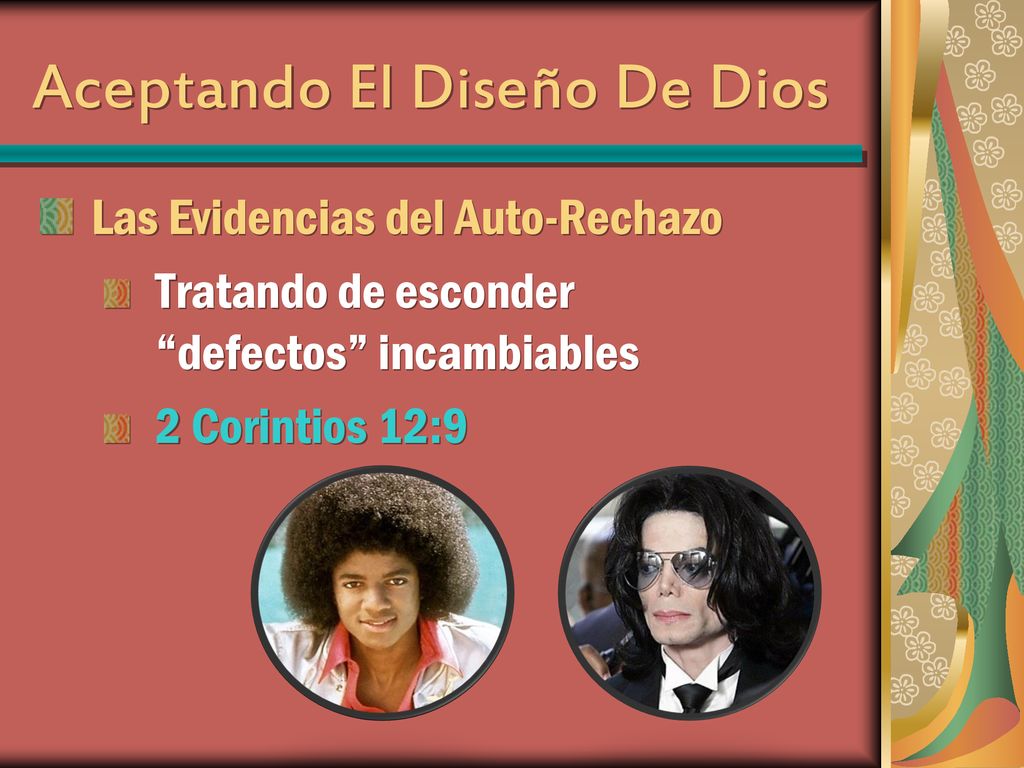 Aceptando El Diseño De Dios

Las Evidencias del Auto-Rechazo

Tratando de esconder “defectos” incambiables

2 Corintios 12:9